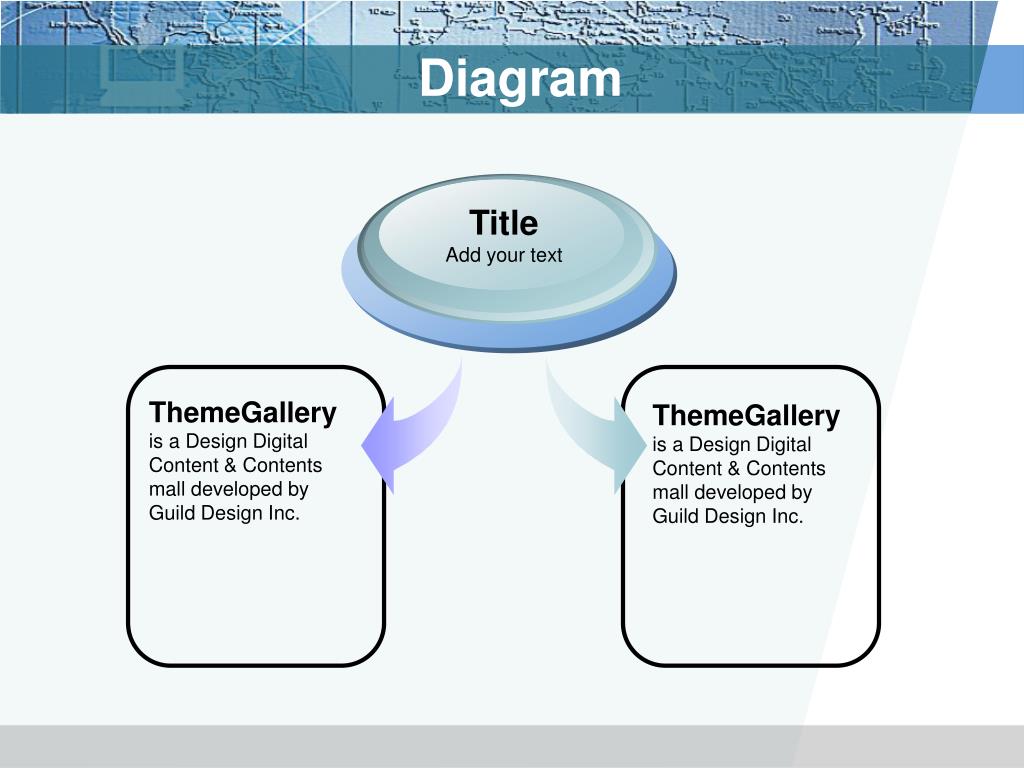 Diagram

Title
Add your text

ThemeGallery
is a Design Digital Content & Contents mall developed by Guild Design Inc.

ThemeGallery
is a Design Digital Content & Contents mall developed by Guild Design Inc.